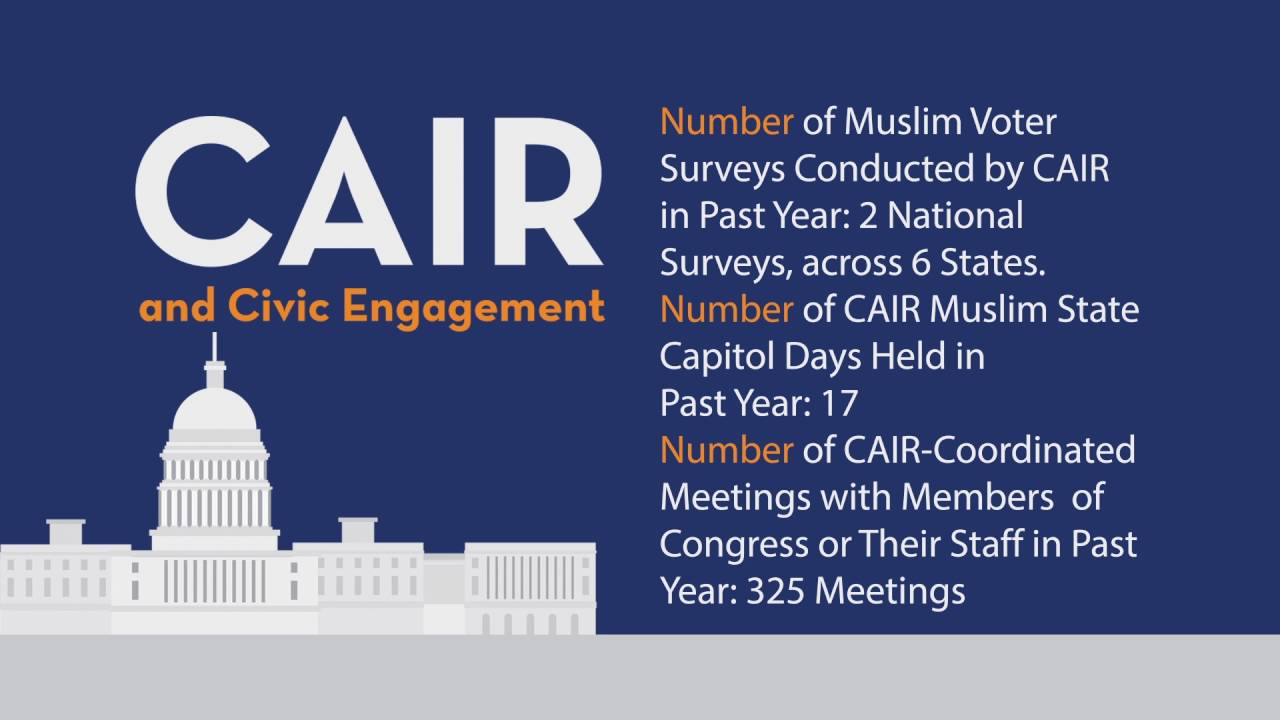 CAIR
and Civic Engagement

Number of Muslim Voter Surveys Conducted by CAIR in Past Year: 2 National Surveys, across 6 States.
Number of CAIR Muslim State Capitol Days Held in Past Year: 17
Number of CAIR-Coordinated Meetings with Members of Congress or Their Staff in Past Year: 325 Meetings